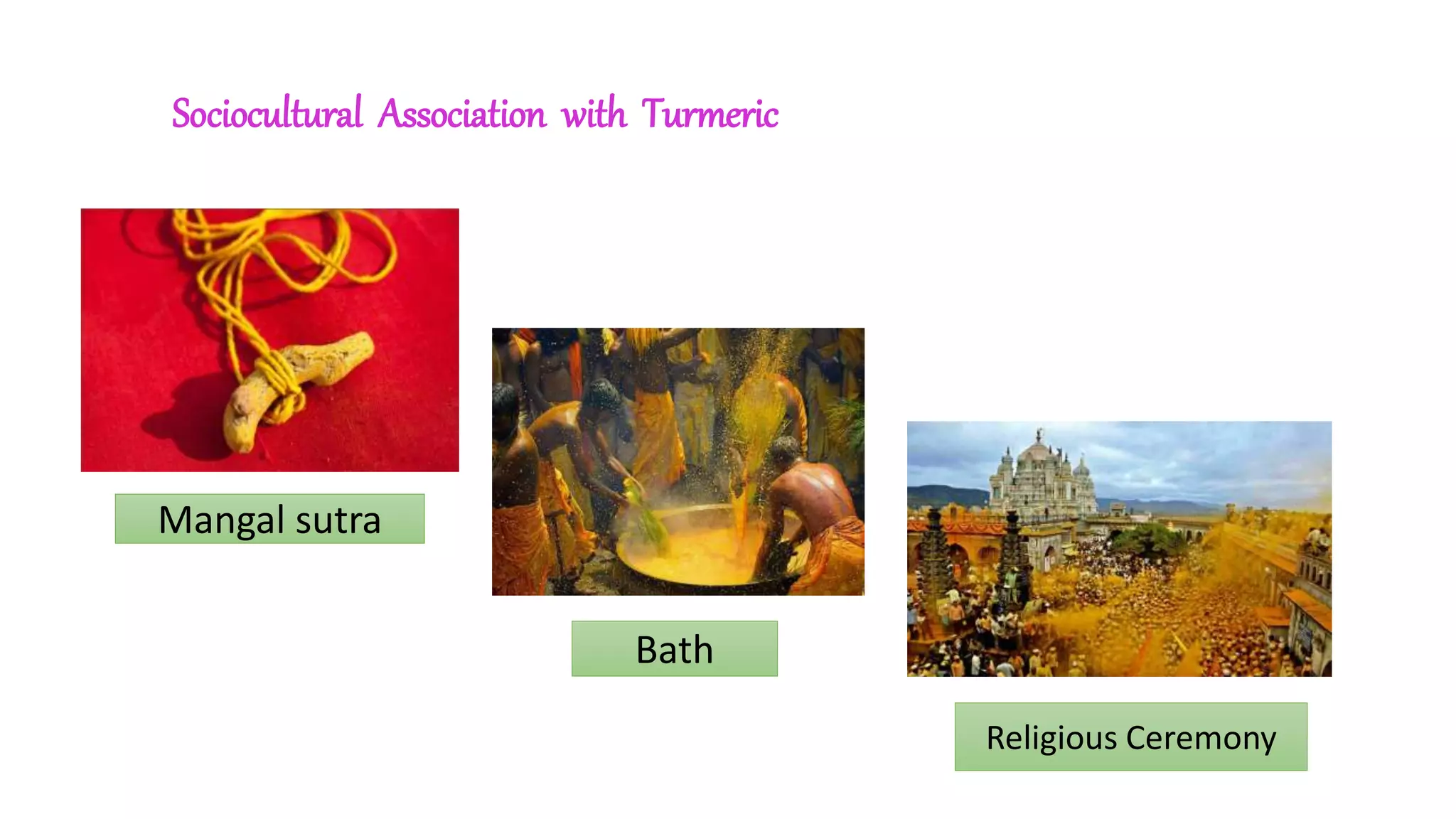 Sociocultural Association with Turmeric

Mangal sutra

Bath

Religious Ceremony